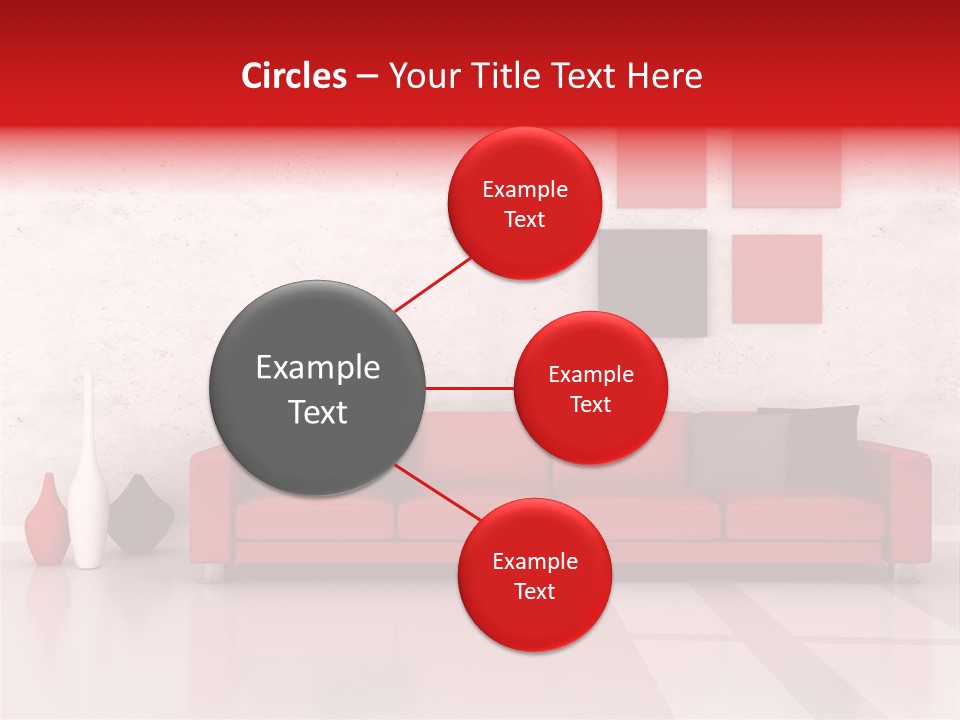 Circles – Your Title Text Here

Example Text

Example Text

Example Text

Example Text